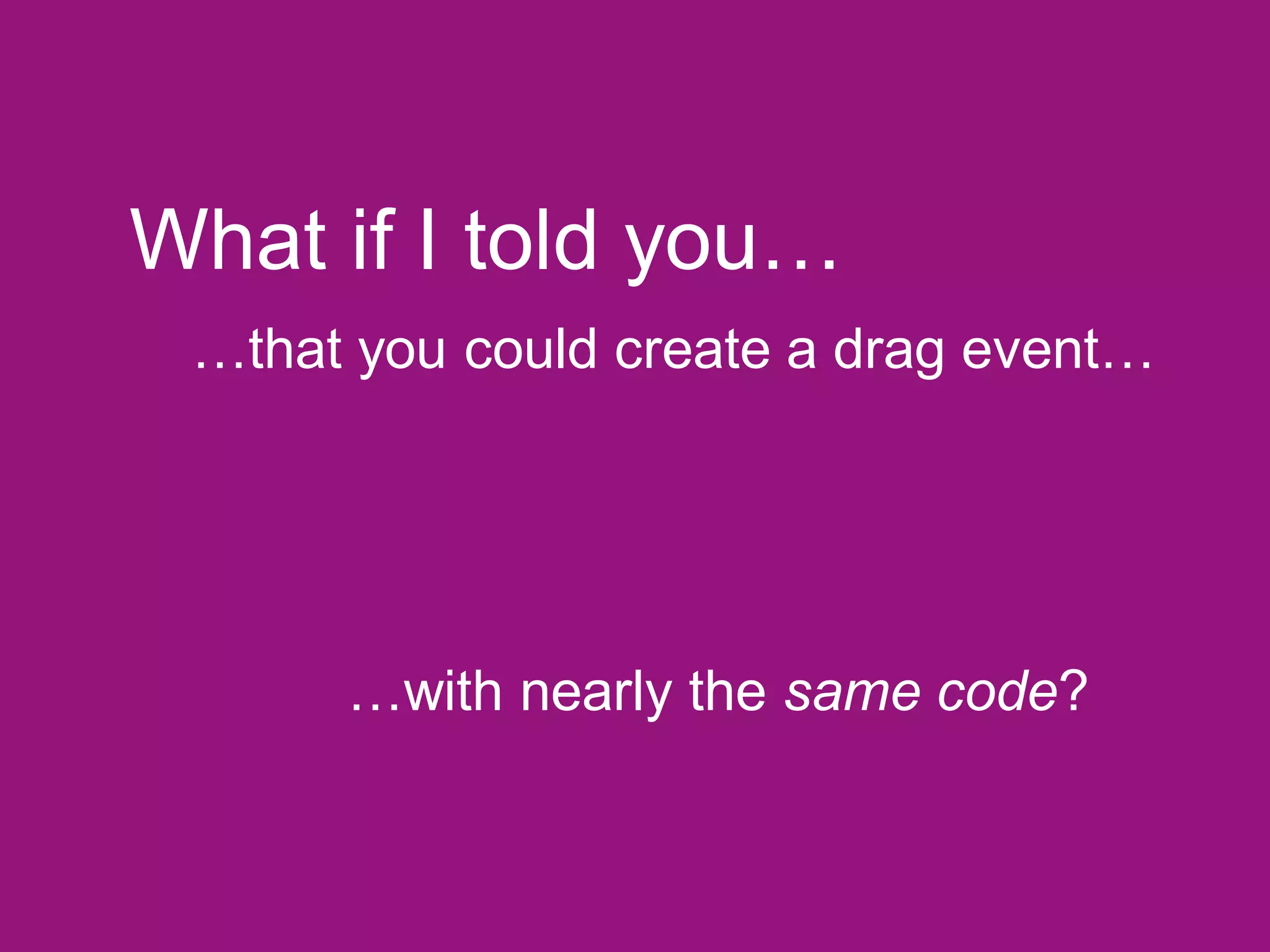 What if I told you…

…that you could create a drag event…

…with nearly the same code?